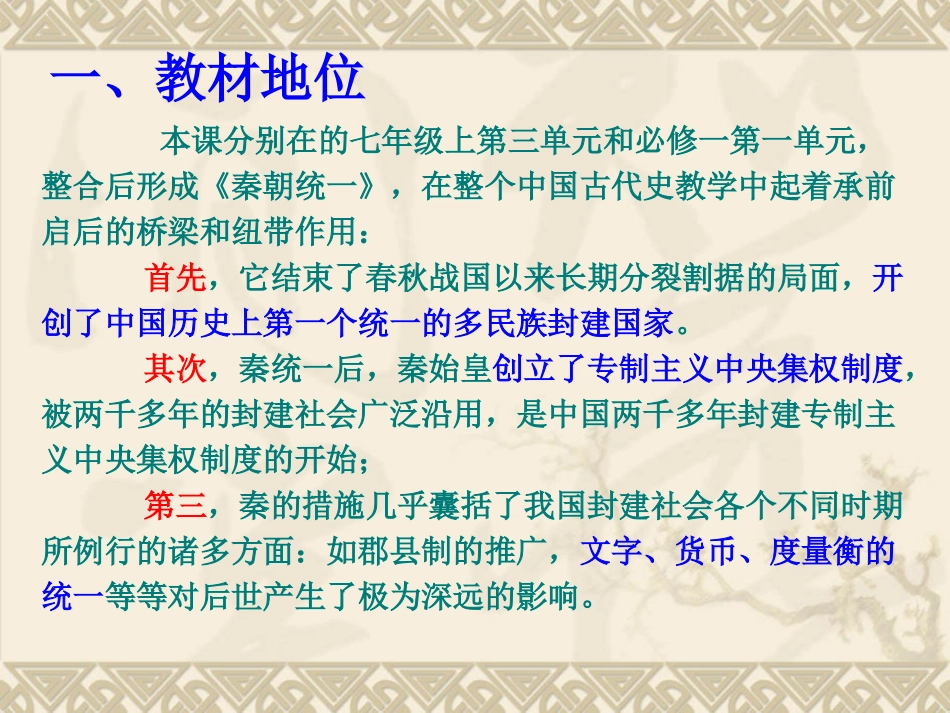 一、教材地位

本课分别在的七年级上第三单元和必修一第一单元，整合后形成《秦朝统一》，在整个中国古代史教学中起着承前启后的桥梁和纽带作用：

首先，它结束了春秋战国以来长期分裂割据的局面，开创了中国历史上第一个统一的多民族封建国家。

其次，秦统一后，秦始皇创立了专制主义中央集权制度，被两千多年的封建社会广泛沿用，是中国两千多年封建专制主义中央集权制度的开始；

第三，秦的措施几乎囊括了我国封建社会各个不同时期所例行的诸多方面：如郡县制的推广，文字、货币、度量衡的统一等等对后世产生了极为深远的影响。